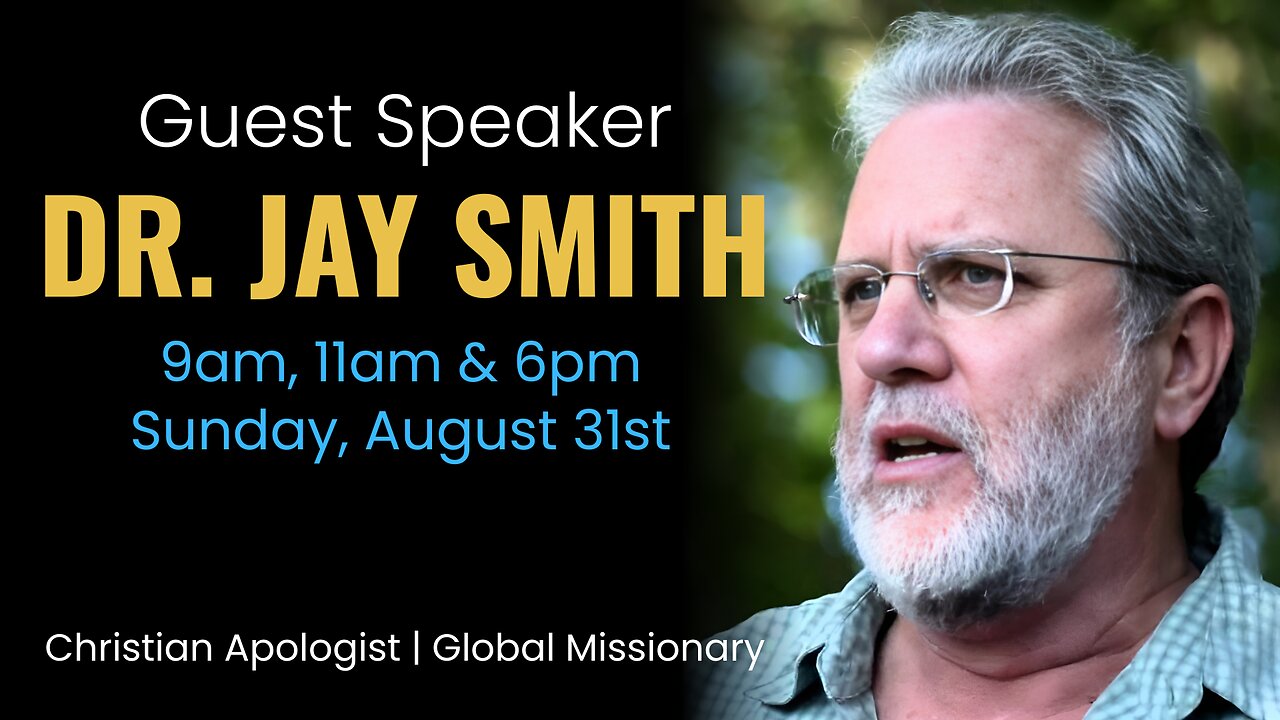 Guest Speaker
DR. JAY SMITH
9am, 11am & 6pm
Sunday, August 31st

Christian Apologist | Global Missionary